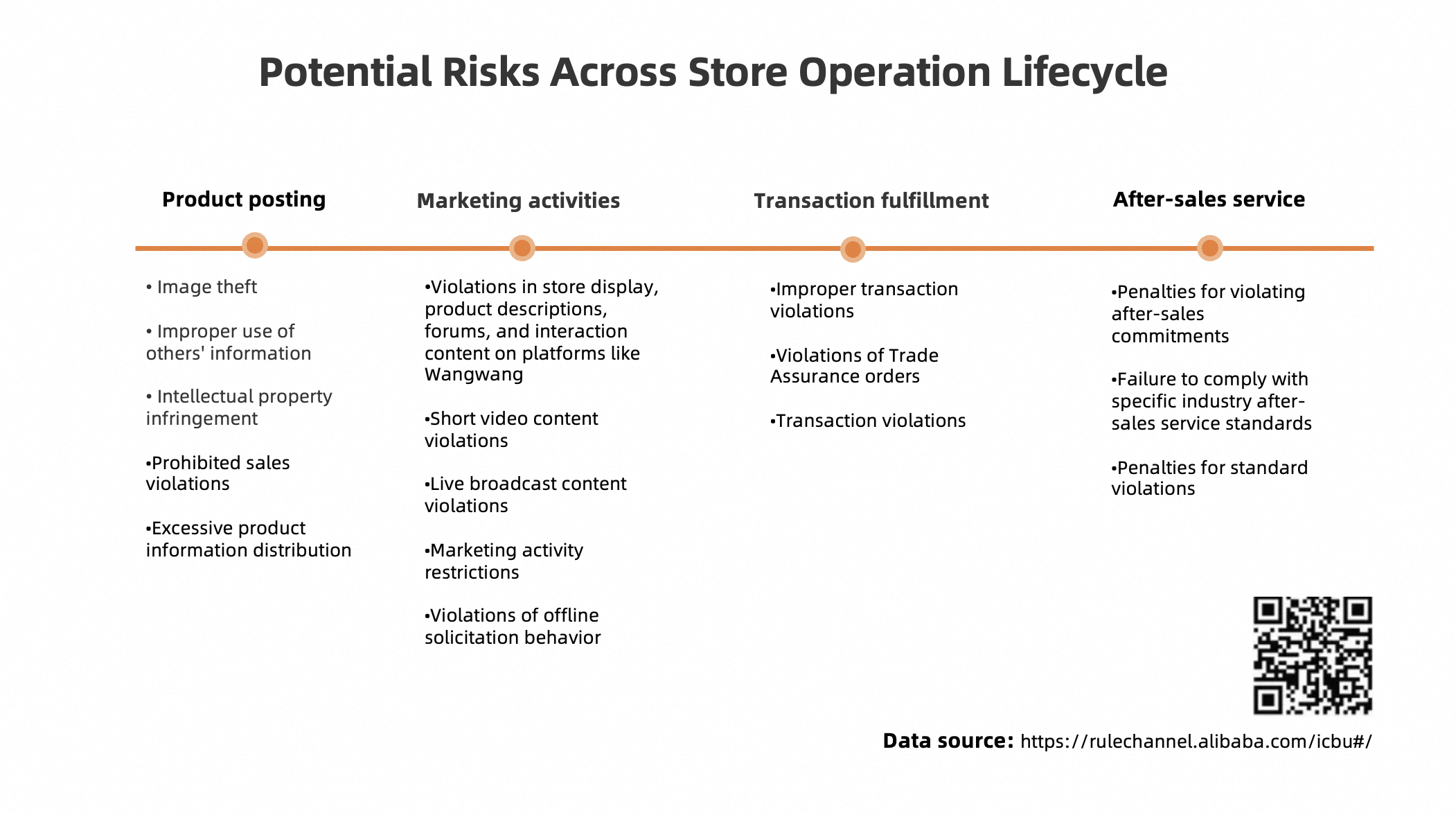 Potential Risks Across Store Operation Lifecycle

Product posting

• Image theft

• Improper use of others' information

• Intellectual property infringement

•Prohibited sales violations

•Excessive product information distribution

Marketing activities

•Violations in store display, product descriptions, forums, and interaction content on platforms like Wangwang

•Short video content violations

•Live broadcast content violations

•Marketing activity restrictions

•Violations of offline solicitation behavior

Transaction fulfillment

•Improper transaction violations

•Violations of Trade Assurance orders

•Transaction violations

After-sales service

•Penalties for violating after-sales commitments

•Failure to comply with specific industry after-sales service standards

•Penalties for standard violations

Data source: https://rulechannel.alibaba.com/icbu#/